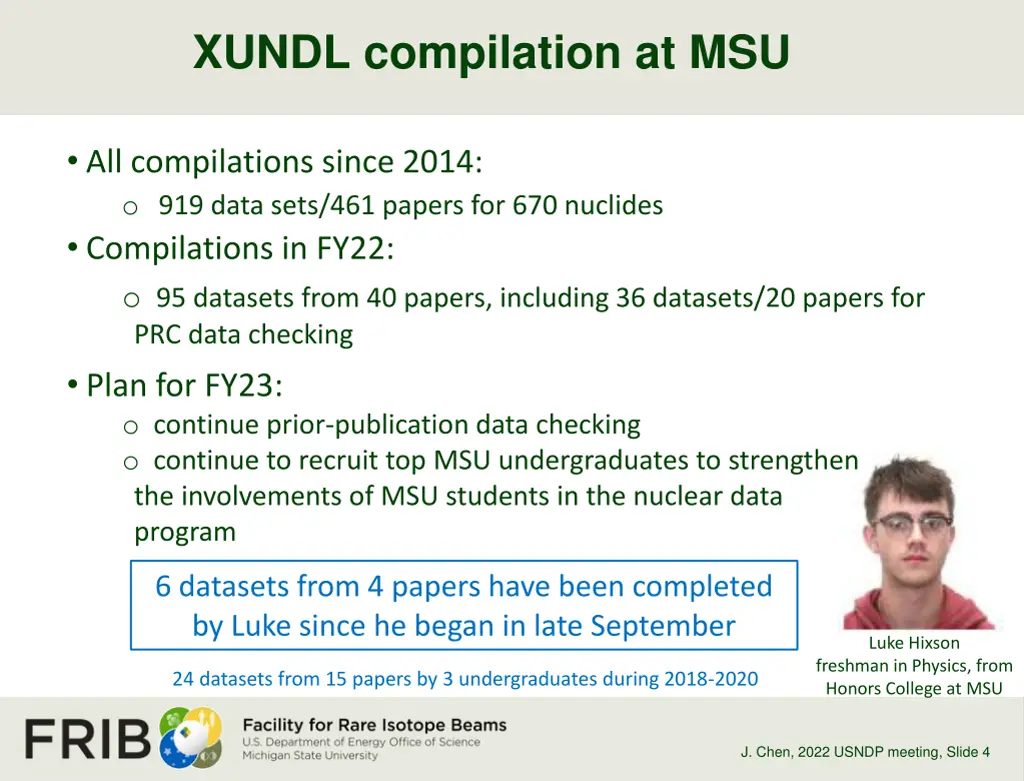 XUNDL compilation at MSU

• All compilations since 2014:
  o 919 data sets/461 papers for 670 nuclides
• Compilations in FY22:
  o 95 datasets from 40 papers, including 36 datasets/20 papers for PRC data checking
• Plan for FY23:
  o continue prior-publication data checking
  o continue to recruit top MSU undergraduates to strengthen the involvements of MSU students in the nuclear data program

6 datasets from 4 papers have been completed by Luke since he began in late September

24 datasets from 15 papers by 3 undergraduates during 2018-2020

Luke Hixson
freshman in Physics, from Honors College at MSU

FRIB
Facility for Rare Isotope Beams
U.S. Department of Energy Office of Science
Michigan State University

J. Chen, 2022 USNDP meeting, Slide 4